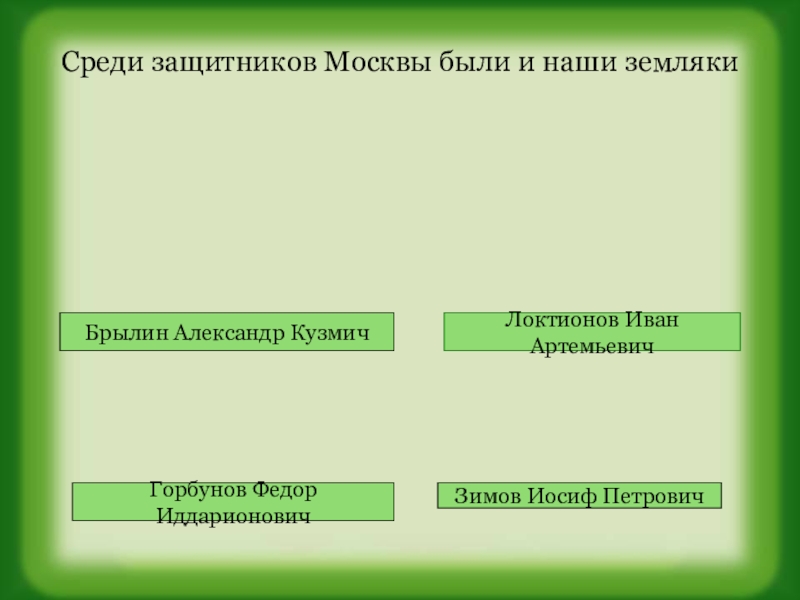 Среди защитников Москвы были и наши земляки

Брылин Александр Кузмич

Локтионов Иван Артемьевич

Горбунов Федор Иддарионович

Зимов Иосиф Петрович